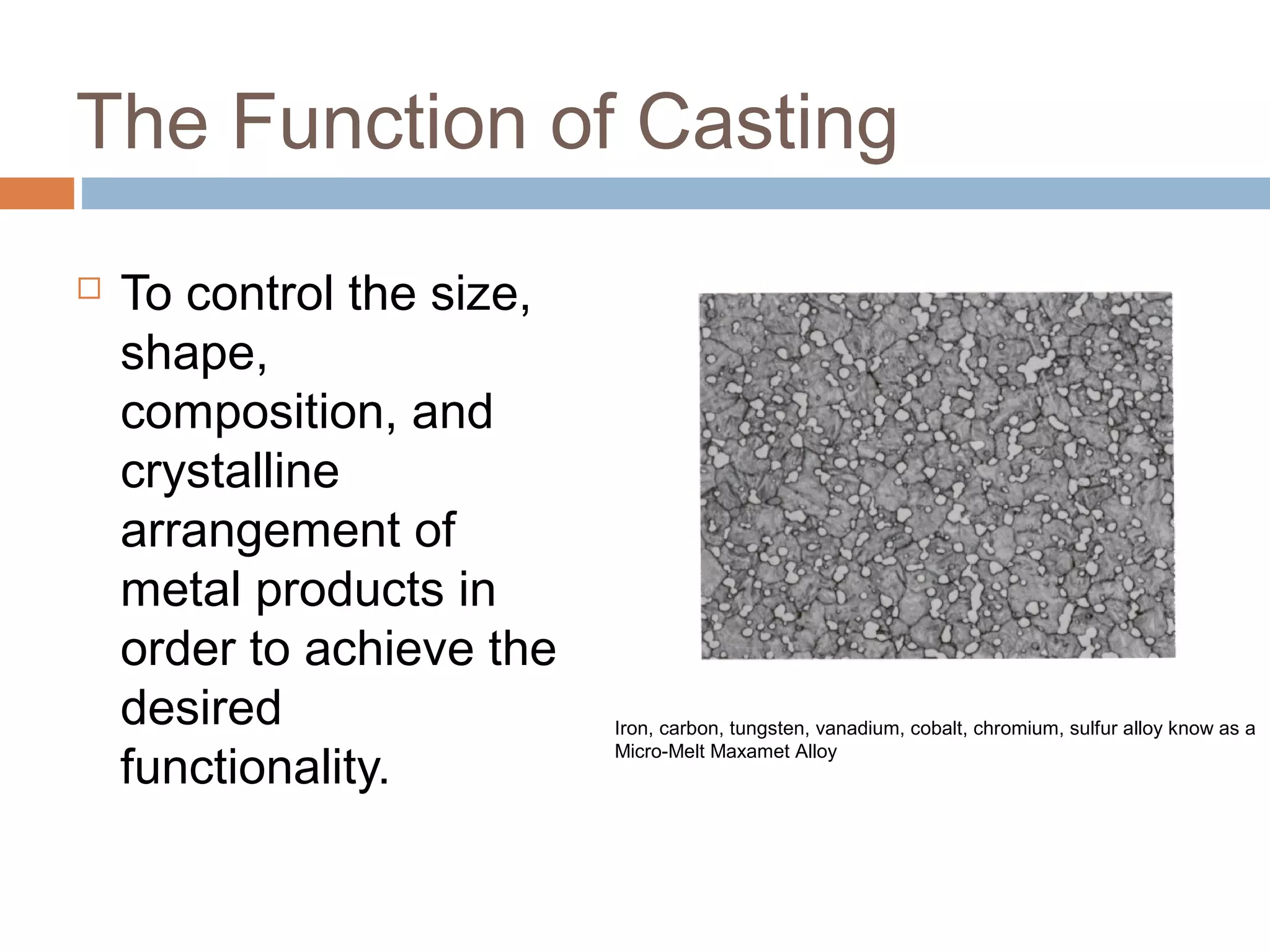 The Function of Casting

□ To control the size, shape, composition, and crystalline arrangement of metal products in order to achieve the desired functionality.

Iron, carbon, tungsten, vanadium, cobalt, chromium, sulfur alloy know as a Micro-Melt Maxamet Alloy